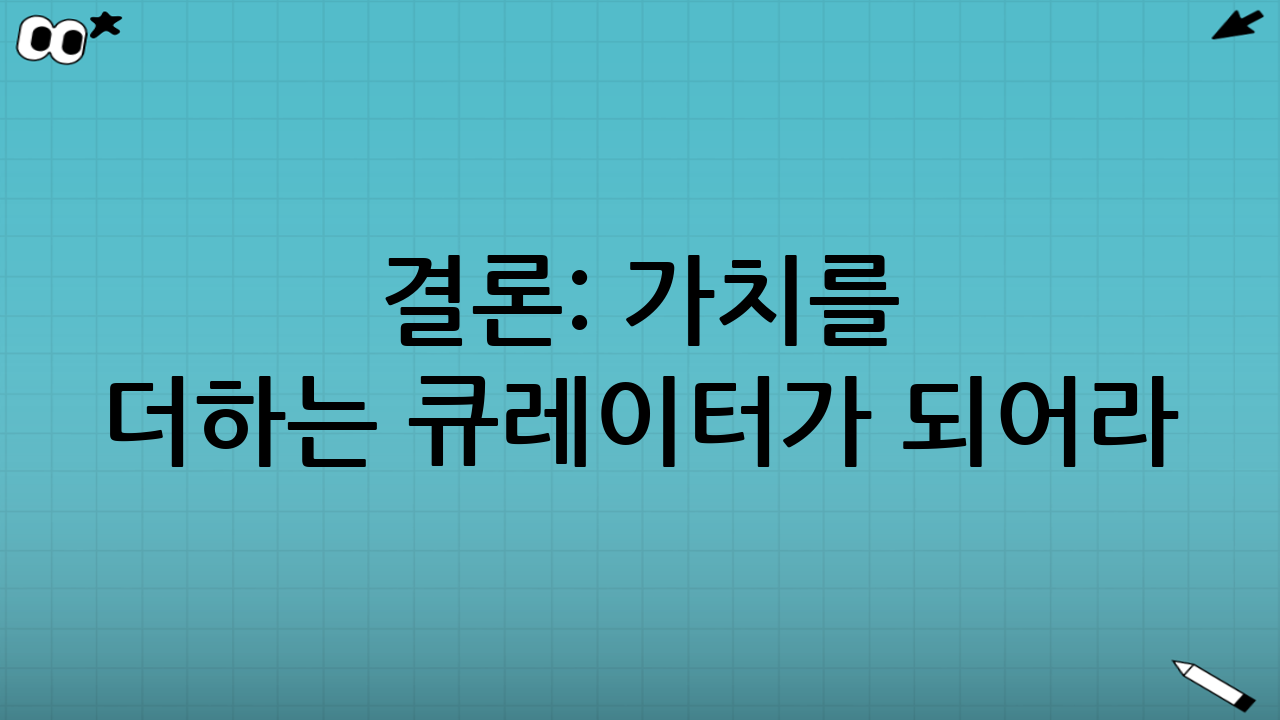 결론: 가치를
더하는 큐레이터가 되어라